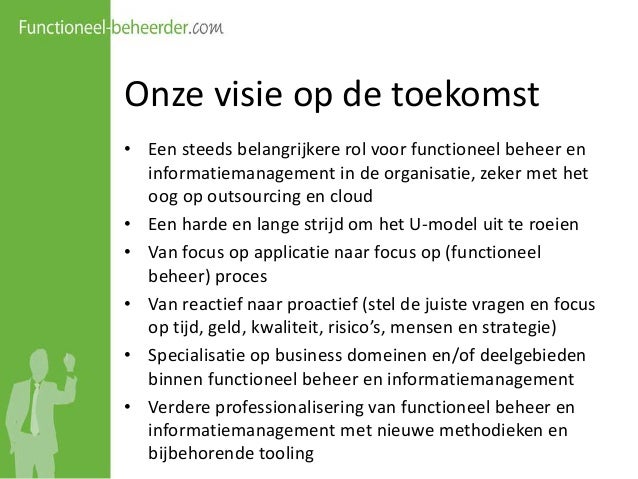 Functioneel-beheerder.com

Onze visie op de toekomst

• Een steeds belangrijkere rol voor functioneel beheer en informatiemanagement in de organisatie, zeker met het oog op outsourcing en cloud
• Een harde en lange strijd om het U-model uit te roeien
• Van focus op applicatie naar focus op (functioneel beheer) proces
• Van reactief naar proactief (stel de juiste vragen en focus op tijd, geld, kwaliteit, risico's, mensen en strategie)
• Specialisatie op business domeinen en/of deelgebieden binnen functioneel beheer en informatiemanagement
• Verdere professionalisering van functioneel beheer en informatiemanagement met nieuwe methodieken en bijbehorende tooling